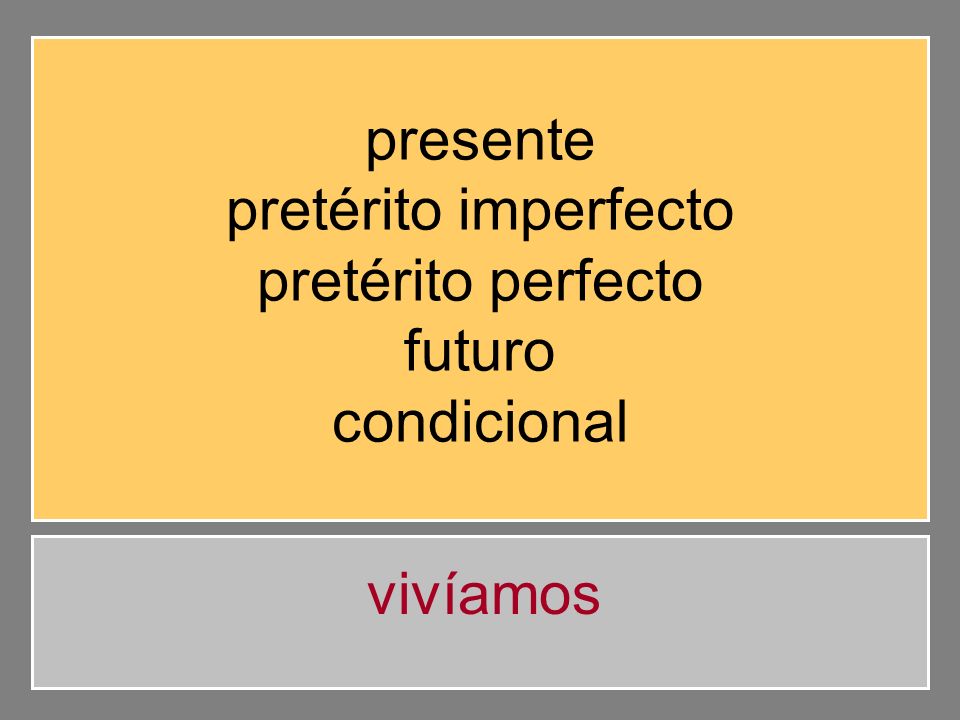 presente
pretérito imperfecto
pretérito perfecto
futuro
condicional

vivíamos